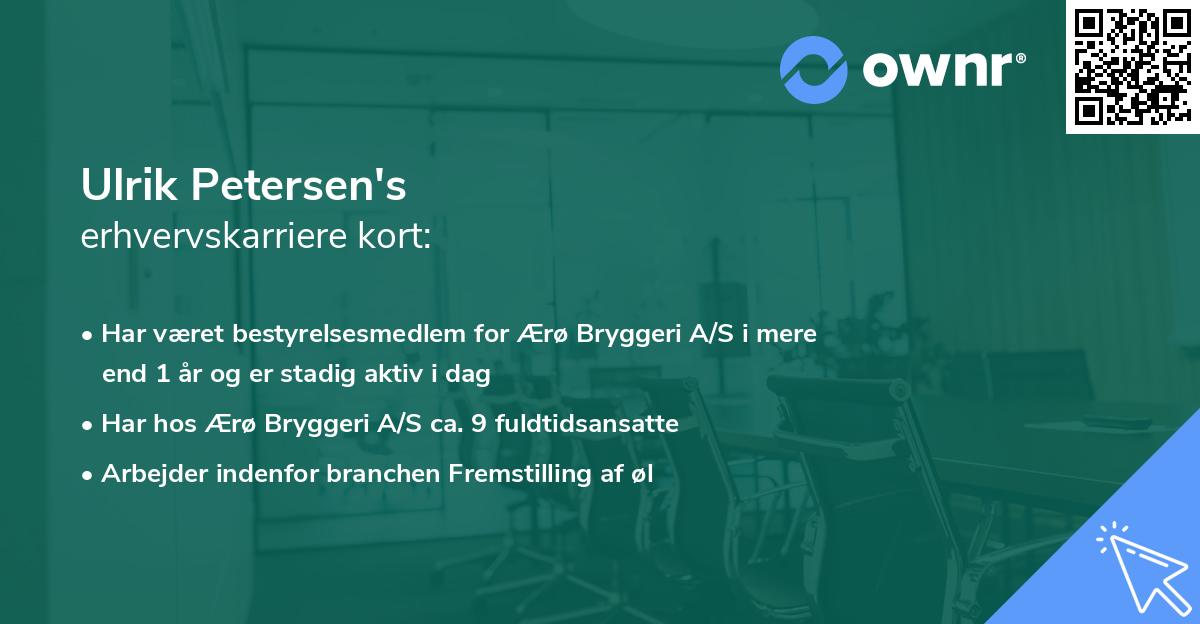 ownr®

Ulrik Petersen's
erhvervskarriere kort:

• Har været bestyrelsesmedlem for Ærø Bryggeri A/S i mere end 1 år og er stadig aktiv i dag
• Har hos Ærø Bryggeri A/S ca. 9 fuldtidsansatte
• Arbejder indenfor branchen Fremstilling af øl